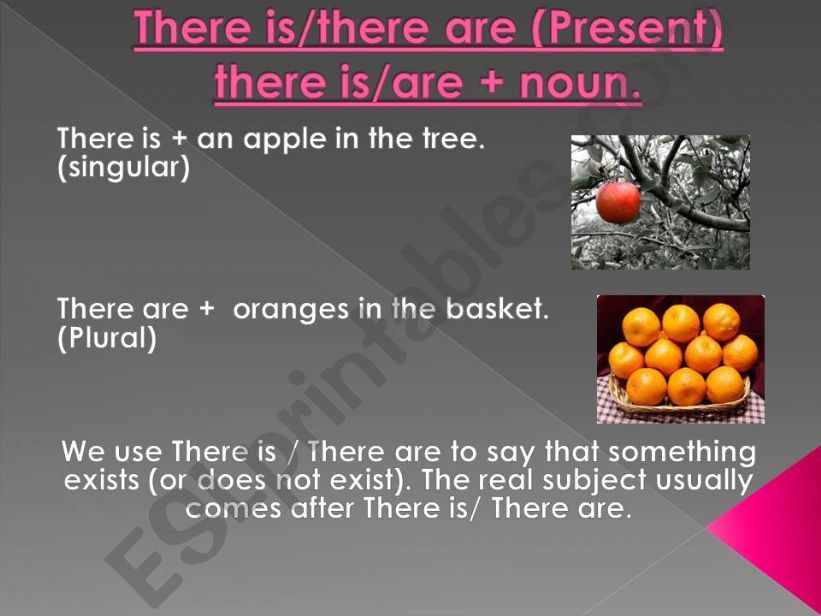 There is/there are (Present)
there is/are + noun.

There is + an apple in the tree. (singular)

There are + oranges in the basket. (Plural)

We use There is / There are to say that something exists (or does not exist). The real subject usually comes after There is/ There are.

ESLprintables.com